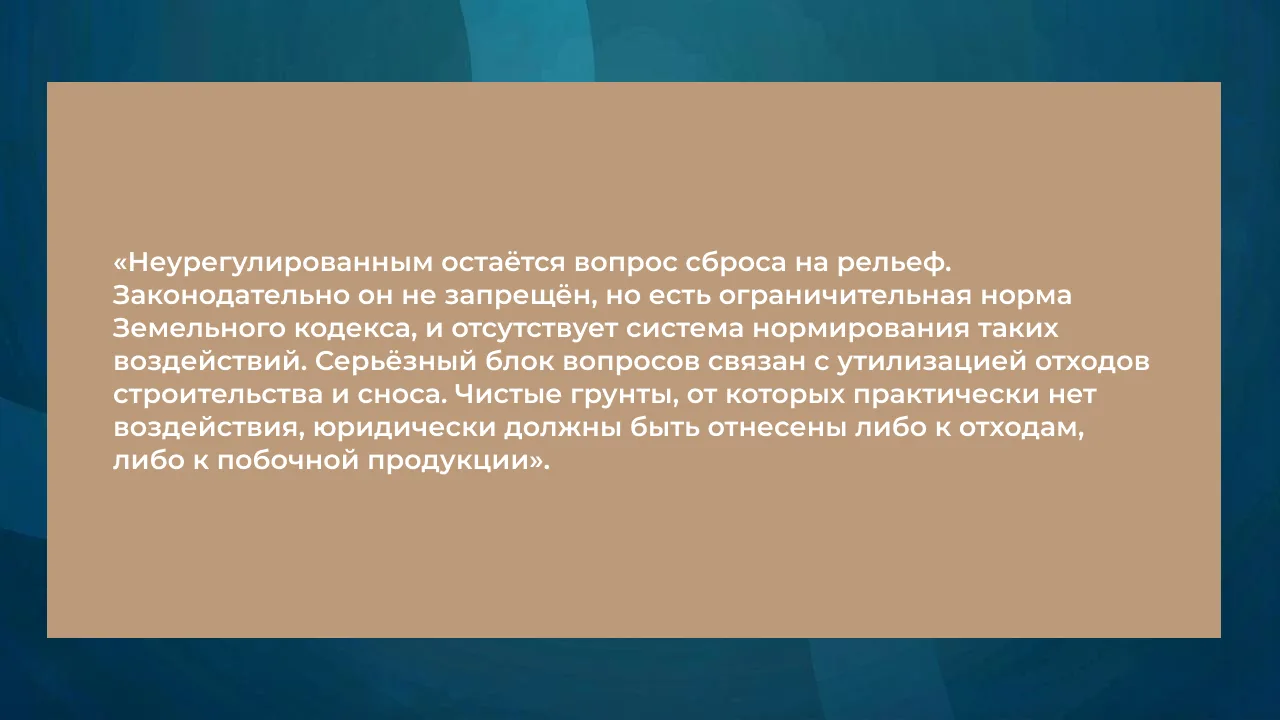 «Неурегулированным остаётся вопрос сброса на рельеф. Законодательно он не запрещён, но есть ограничительная норма Земельного кодекса, и отсутствует система нормирования таких воздействий. Серьёзный блок вопросов связан с утилизацией отходов строительства и сноса. Чистые грунты, от которых практически нет воздействия, юридически должны быть отнесены либо к отходам, либо к побочной продукции».